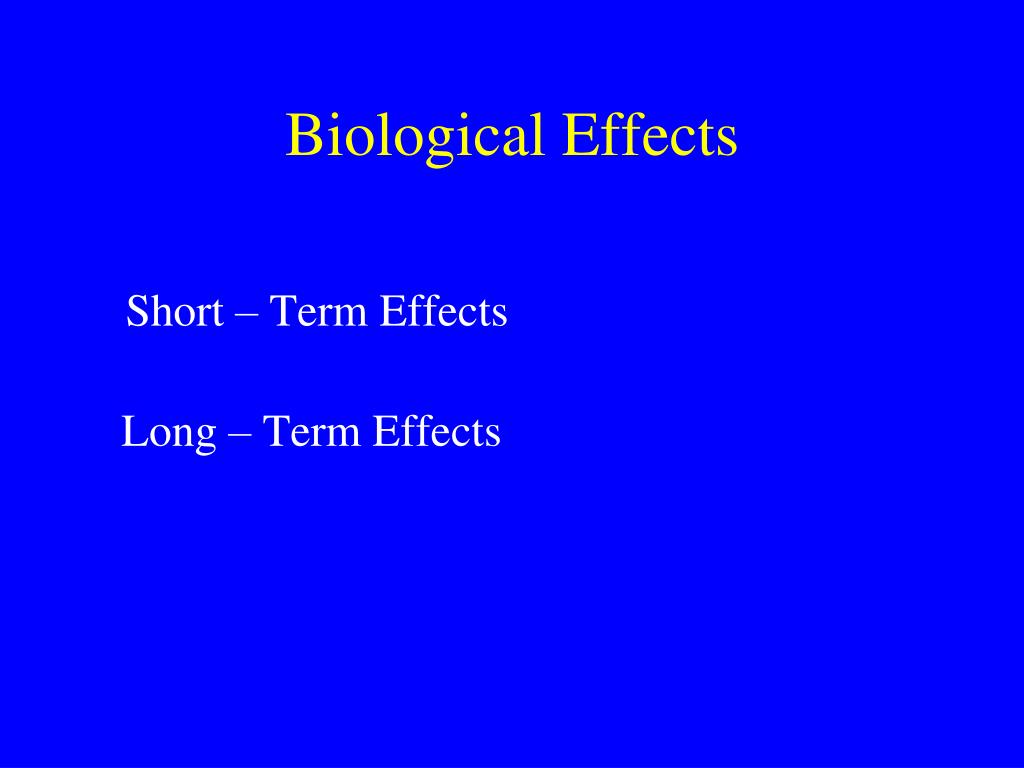 Biological Effects

Short – Term Effects

Long – Term Effects